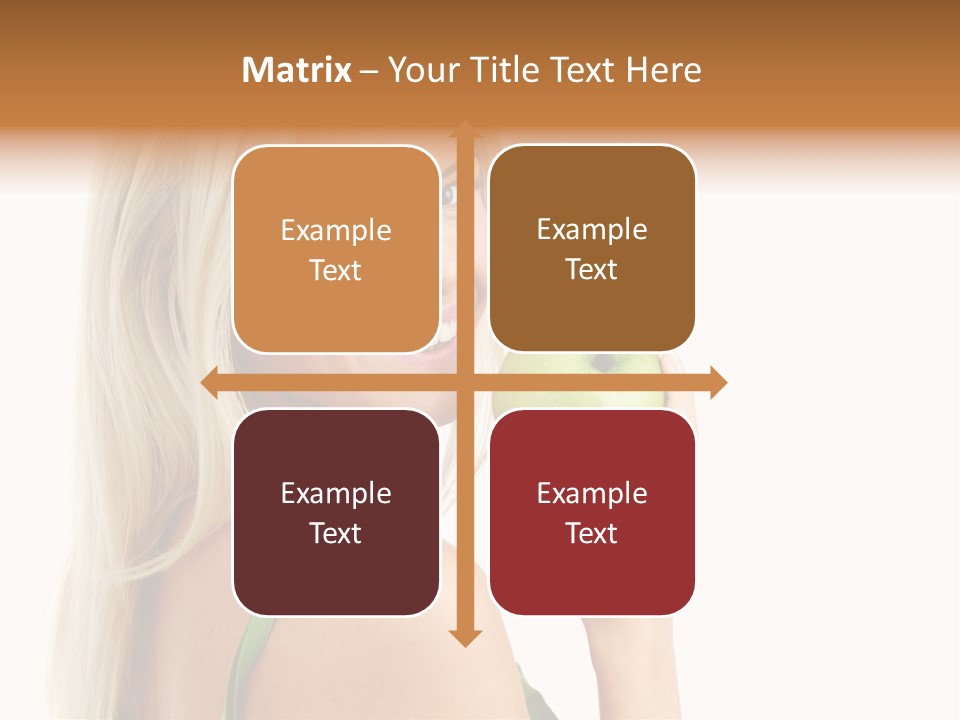 Matrix – Your Title Text Here

Example Text

Example Text

Example Text

Example Text